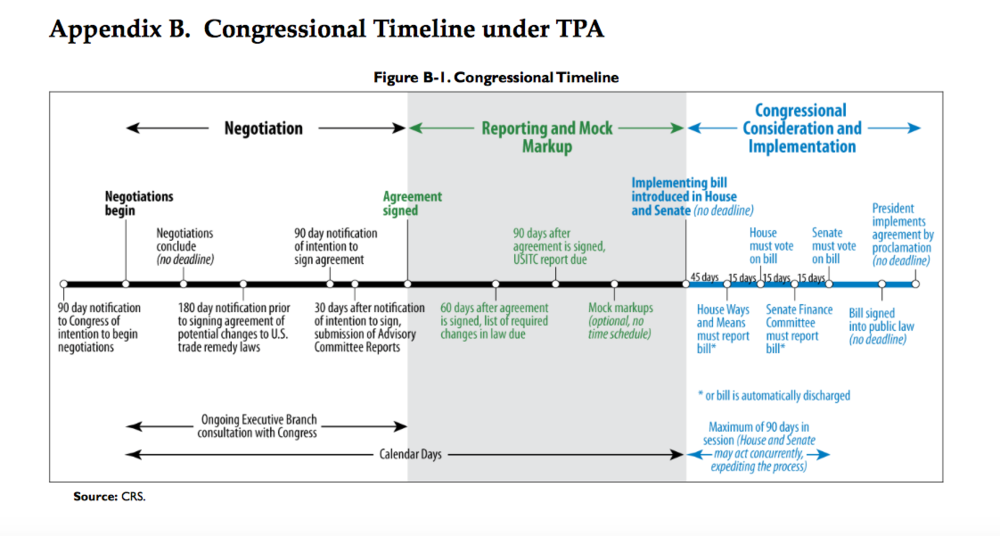 Appendix B. Congressional Timeline under TPA

Figure B-1. Congressional Timeline

Negotiation

Reporting and Mock Markup

Congressional Consideration and Implementation

Negotiations begin

Negotiations conclude (no deadline)

90 day notification of intention to sign agreement

Agreement signed

90 days after agreement is signed, USITC report due

Implementing bill introduced in House and Senate (no deadline)

House must vote on bill

Senate must vote on bill

President implements agreement by proclamation (no deadline)

45 days

15 days

15 days

15 days

90 day notification to Congress of intention to begin negotiations

180 day notification prior to signing agreement of potential changes to U.S. trade remedy laws

30 days after notification of intention to sign, submission of Advisory Committee Reports

60 days after agreement is signed, list of required changes in law due

Mock markups (optional, no time schedule)

House Ways and Means must report bill*

Senate Finance Committee must report bill*

Bill signed into public law (no deadline)

* or bill is automatically discharged

Ongoing Executive Branch consultation with Congress

Calendar Days

Maximum of 90 days in session (House and Senate may act concurrently, expediting the process)

Source: CRS.